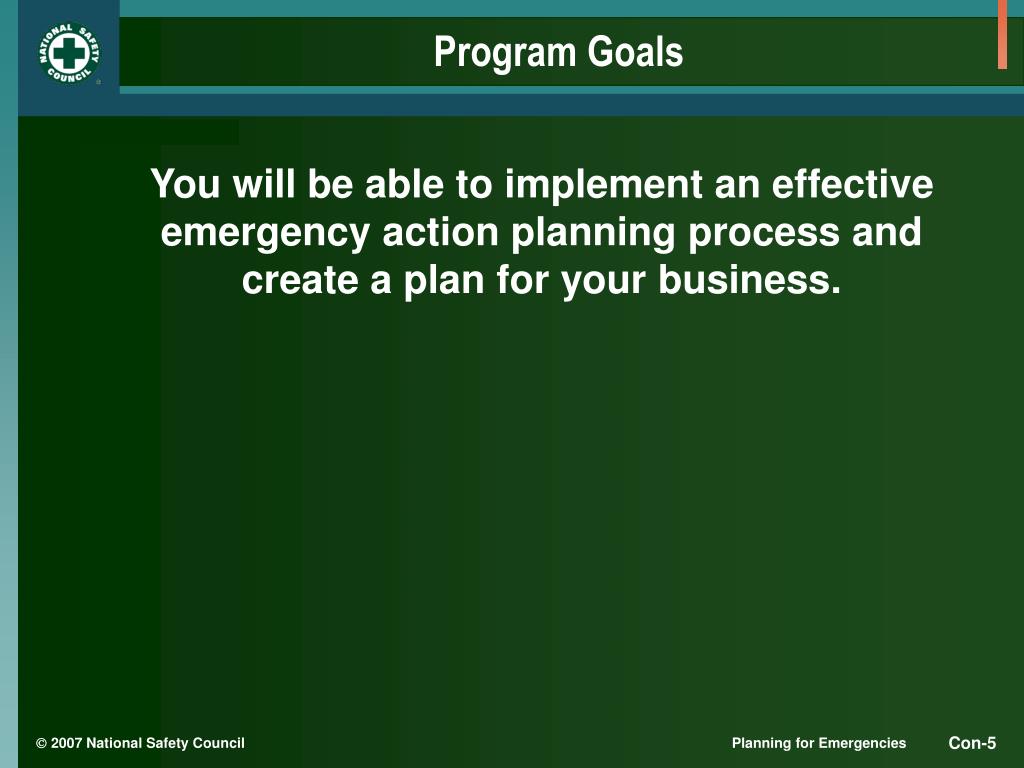 NATIONAL SAFETY COUNCIL

Program Goals

You will be able to implement an effective emergency action planning process and create a plan for your business.

© 2007 National Safety Council

Planning for Emergencies

Con-5